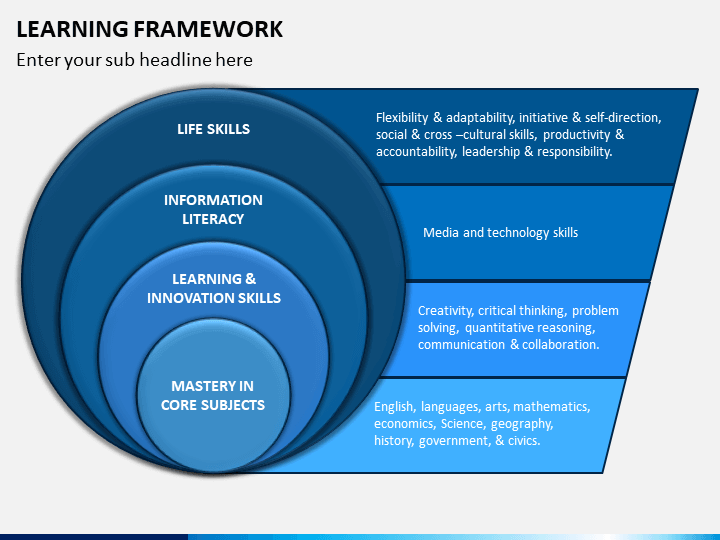 LEARNING FRAMEWORK

Enter your sub headline here

LIFE SKILLS

Flexibility & adaptability, initiative & self-direction, social & cross –cultural skills, productivity & accountability, leadership & responsibility.

INFORMATION LITERACY

Media and technology skills

LEARNING & INNOVATION SKILLS

Creativity, critical thinking, problem solving, quantitative reasoning, communication & collaboration.

MASTERY IN CORE SUBJECTS

English, languages, arts, mathematics, economics, Science, geography, history, government, & civics.